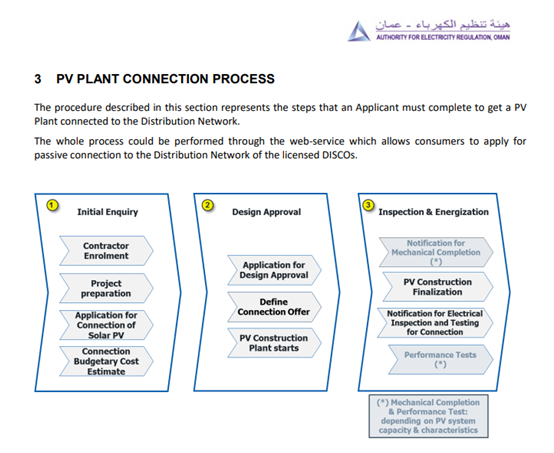 هيئة تنظيم الكهرباء - عمان
AUTHORITY FOR ELECTRICITY REGULATION, OMAN

3 PV PLANT CONNECTION PROCESS

The procedure described in this section represents the steps that an Applicant must complete to get a PV Plant connected to the Distribution Network.

The whole process could be performed through the web-service which allows consumers to apply for passive connection to the Distribution Network of the licensed DISCOs.

1 Initial Enquiry

Contractor Enrolment

Project preparation

Application for Connection of Solar PV

Connection Budgetary Cost Estimate

2 Design Approval

Application for Design Approval

Define Connection Offer

PV Construction Plant starts

3 Inspection & Energization

Notification for Mechanical Completion (*)

PV Construction Finalization

Notification for Electrical Inspection and Testing for Connection

Performance Tests (*)

(*) Mechanical Completion & Performance Test: depending on PV system capacity & characteristics